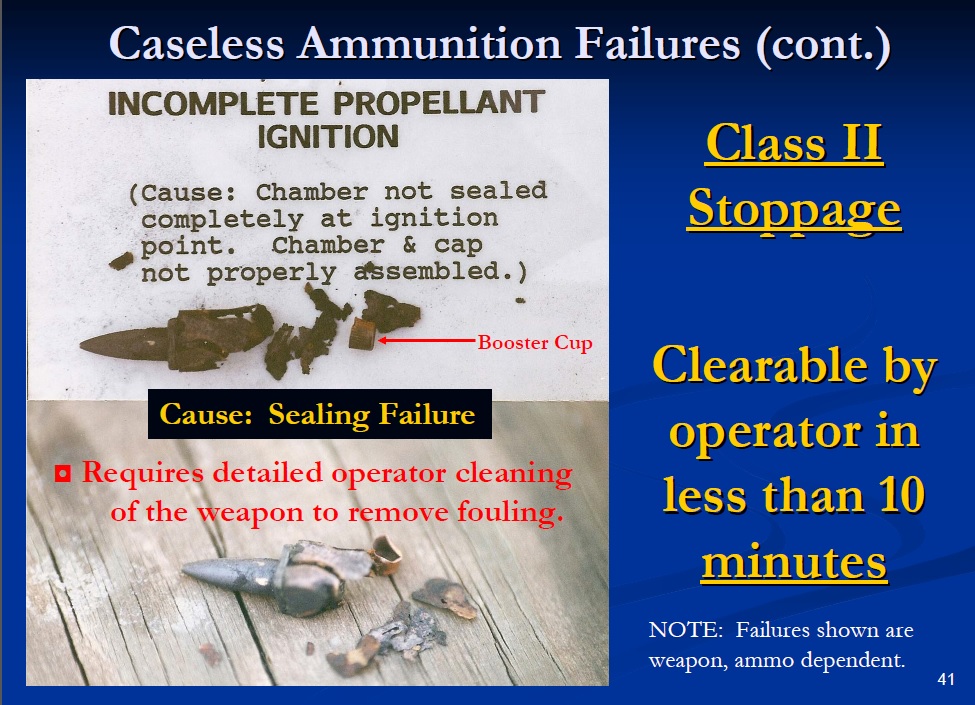 Caseless Ammunition Failures (cont.)

INCOMPLETE PROPELLANT IGNITION

(Cause: Chamber not sealed completely at ignition point. Chamber & cap not properly assembled.)

Booster Cup

Cause: Sealing Failure

Requires detailed operator cleaning of the weapon to remove fouling.

Class II Stoppage

Clearable by operator in less than 10 minutes

NOTE: Failures shown are weapon, ammo dependent.

41